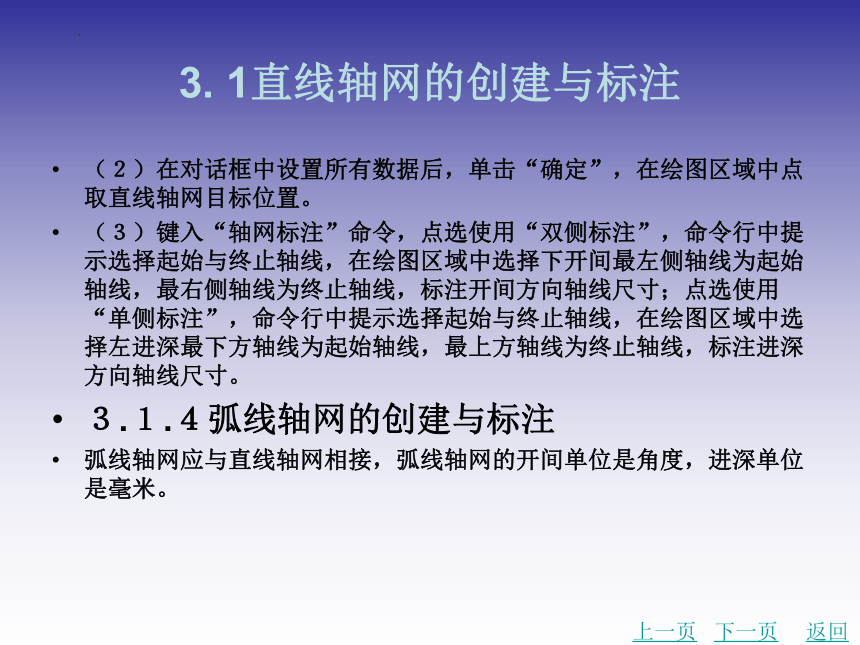 3. 1直线轴网的创建与标注

• （２）在对话框中设置所有数据后，单击“确定”，在绘图区域中点取直线轴网目标位置。

• （３）键入“轴网标注”命令，点选使用“双侧标注”，命令行中提示选择起始与终止轴线，在绘图区域中选择下开间最左侧轴线为起始轴线，最右侧轴线为终止轴线，标注开间方向轴线尺寸；点选使用“单侧标注”，命令行中提示选择起始与终止轴线，在绘图区域中选择左进深最下方轴线为起始轴线，最上方轴线为终止轴线，标注进深方向轴线尺寸。

• ３.１.４ 弧线轴网的创建与标注

• 弧线轴网应与直线轴网相接，弧线轴网的开间单位是角度，进深单位是毫米。

上一页 下一页 返回